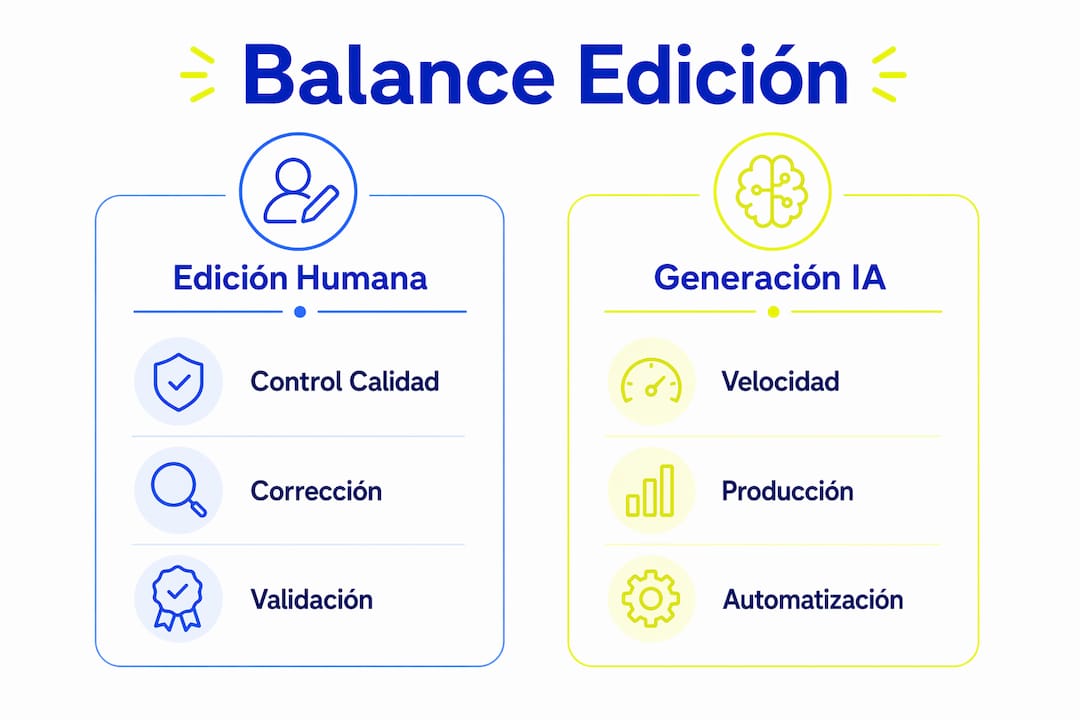 Balance Edición

Edición Humana

Control Calidad

Corrección

Validación

Generación IA

Velocidad

Producción

Automatización